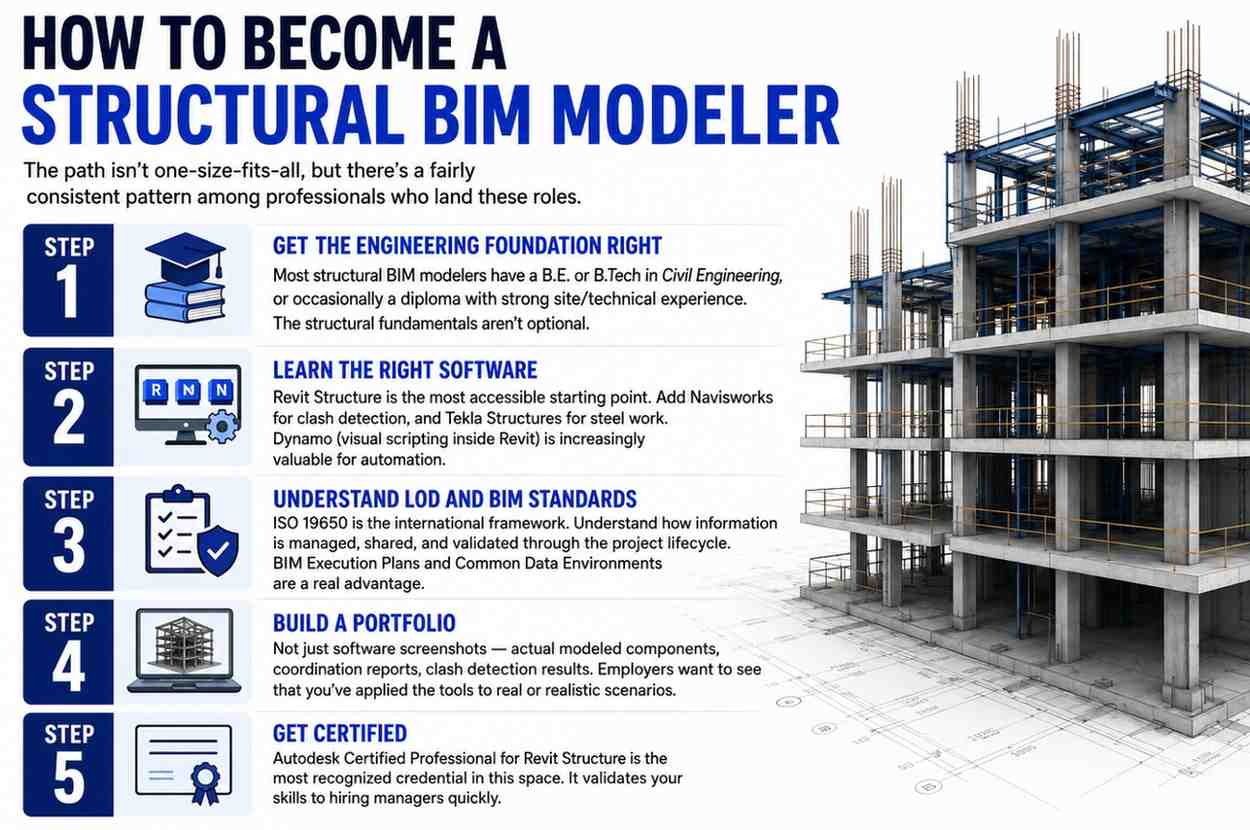 HOW TO BECOME A
STRUCTURAL BIM MODELER

The path isn't one-size-fits-all, but there's a fairly consistent pattern among professionals who land these roles.

STEP 1

GET THE ENGINEERING FOUNDATION RIGHT
Most structural BIM modelers have a B.E. or B.Tech in Civil Engineering, or occasionally a diploma with strong site/technical experience. The structural fundamentals aren't optional.

STEP 2

R N N

LEARN THE RIGHT SOFTWARE
Revit Structure is the most accessible starting point. Add Navisworks for clash detection, and Tekla Structures for steel work. Dynamo (visual scripting inside Revit) is increasingly valuable for automation.

STEP 3

UNDERSTAND LOD AND BIM STANDARDS
ISO 19650 is the international framework. Understand how information is managed, shared, and validated through the project lifecycle. BIM Execution Plans and Common Data Environments are a real advantage.

STEP 4

BUILD A PORTFOLIO
Not just software screenshots — actual modeled components, coordination reports, clash detection results. Employers want to see that you've applied the tools to real or realistic scenarios.

STEP 5

GET CERTIFIED
Autodesk Certified Professional for Revit Structure is the most recognized credential in this space. It validates your skills to hiring managers quickly.